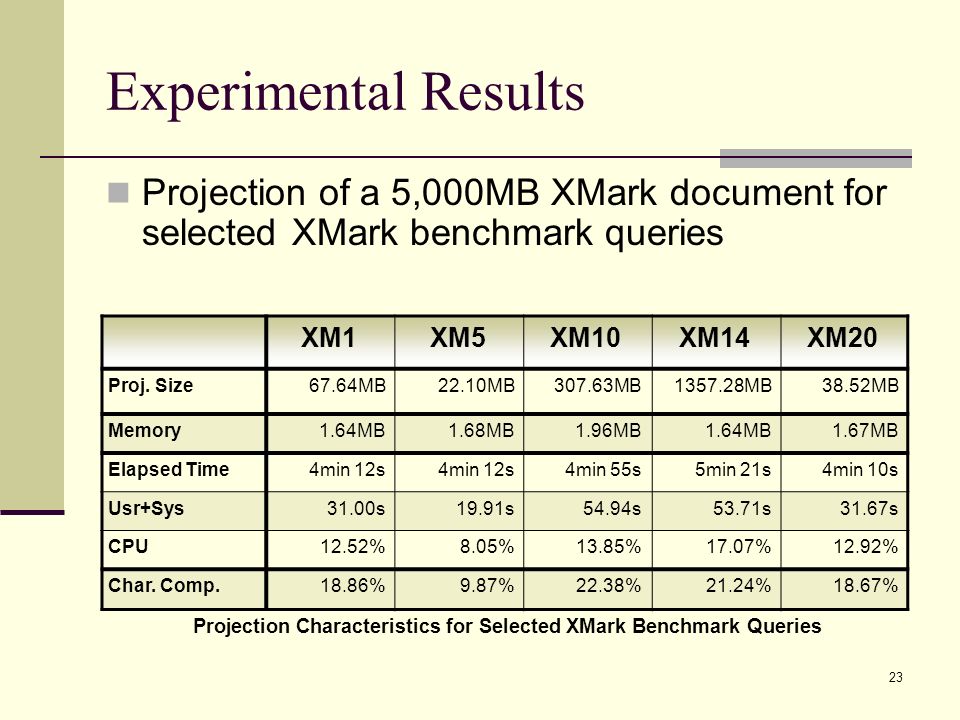 Experimental Results

Projection of a 5,000MB XMark document for selected XMark benchmark queries

| | XM1 | XM5 | XM10 | XM14 | XM20 |
|---|---|---|---|---|---|
| Proj. Size | 67.64MB | 22.10MB | 307.63MB | 1357.28MB | 38.52MB |
| Memory | 1.64MB | 1.68MB | 1.96MB | 1.64MB | 1.67MB |
| Elapsed Time | 4min 12s | 4min 12s | 4min 55s | 5min 21s | 4min 10s |
| Usr+Sys | 31.00s | 19.91s | 54.94s | 53.71s | 31.67s |
| CPU | 12.52% | 8.05% | 13.85% | 17.07% | 12.92% |
| Char. Comp. | 18.86% | 9.87% | 22.38% | 21.24% | 18.67% |

Projection Characteristics for Selected XMark Benchmark Queries

23